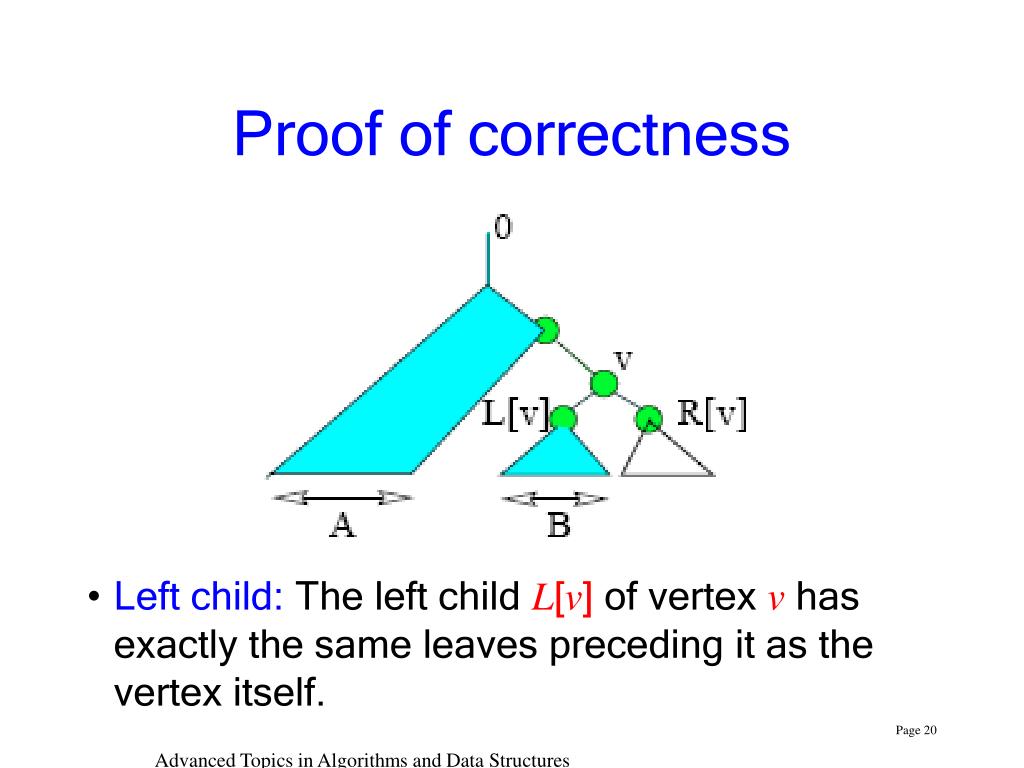 Proof of correctness

0

v

L[v]

R[v]

A

B

• Left child: The left child $L[v]$ of vertex $v$ has exactly the same leaves preceding it as the vertex itself.

Page 20

Advanced Topics in Algorithms and Data Structures